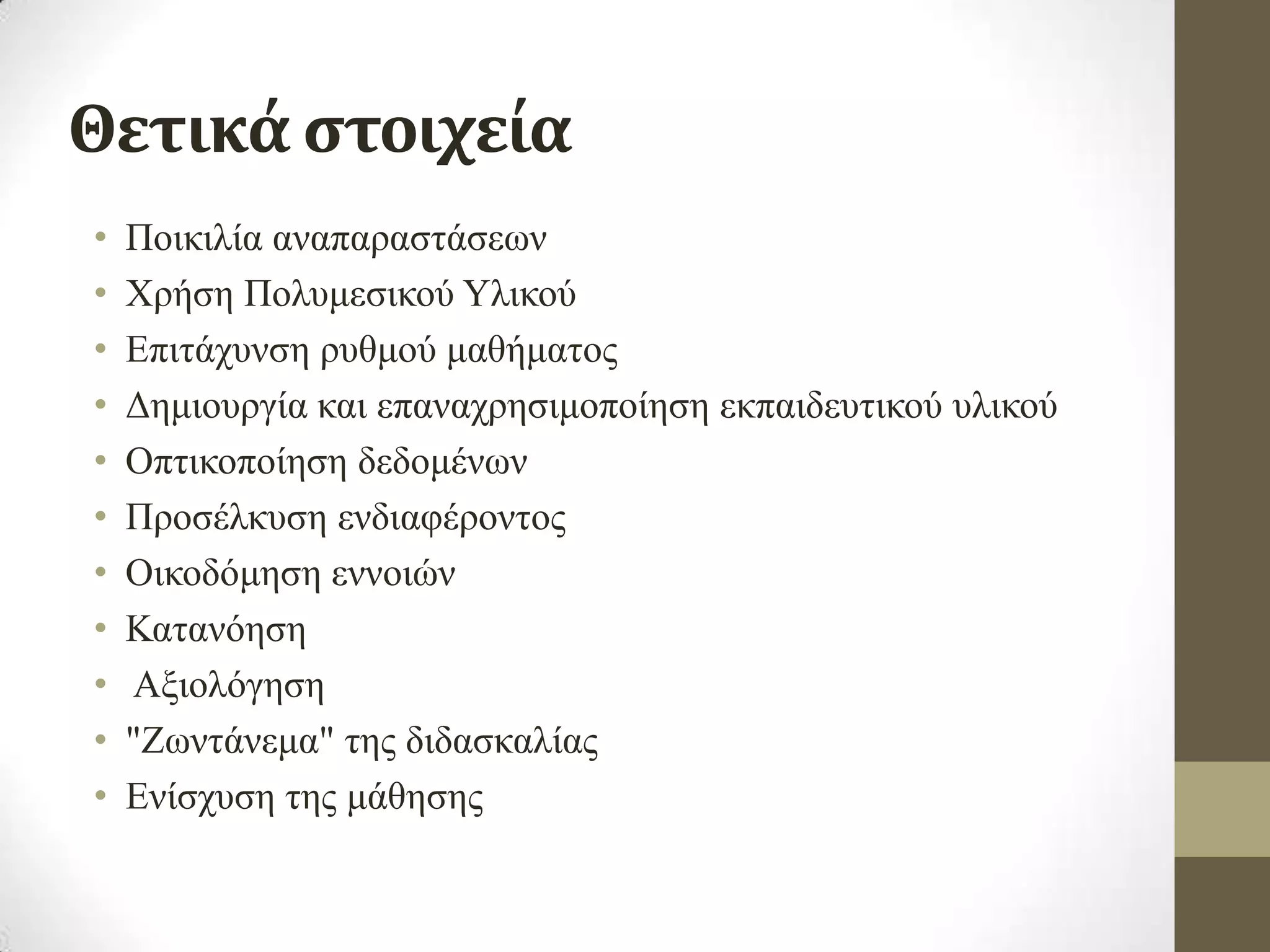 Θετικά στοιχεία

• Ποικιλία αναπαραστάσεων
• Χρήση Πολυμεσικού Υλικού
• Επιτάχυνση ρυθμού μαθήματος
• Δημιουργία και επαναχρησιμοποίηση εκπαιδευτικού υλικού
• Οπτικοποίηση δεδομένων
• Προσέλκυση ενδιαφέροντος
• Οικοδόμηση εννοιών
• Κατανόηση
• Αξιολόγηση
• "Ζωντάνεμα" της διδασκαλίας
• Ενίσχυση της μάθησης